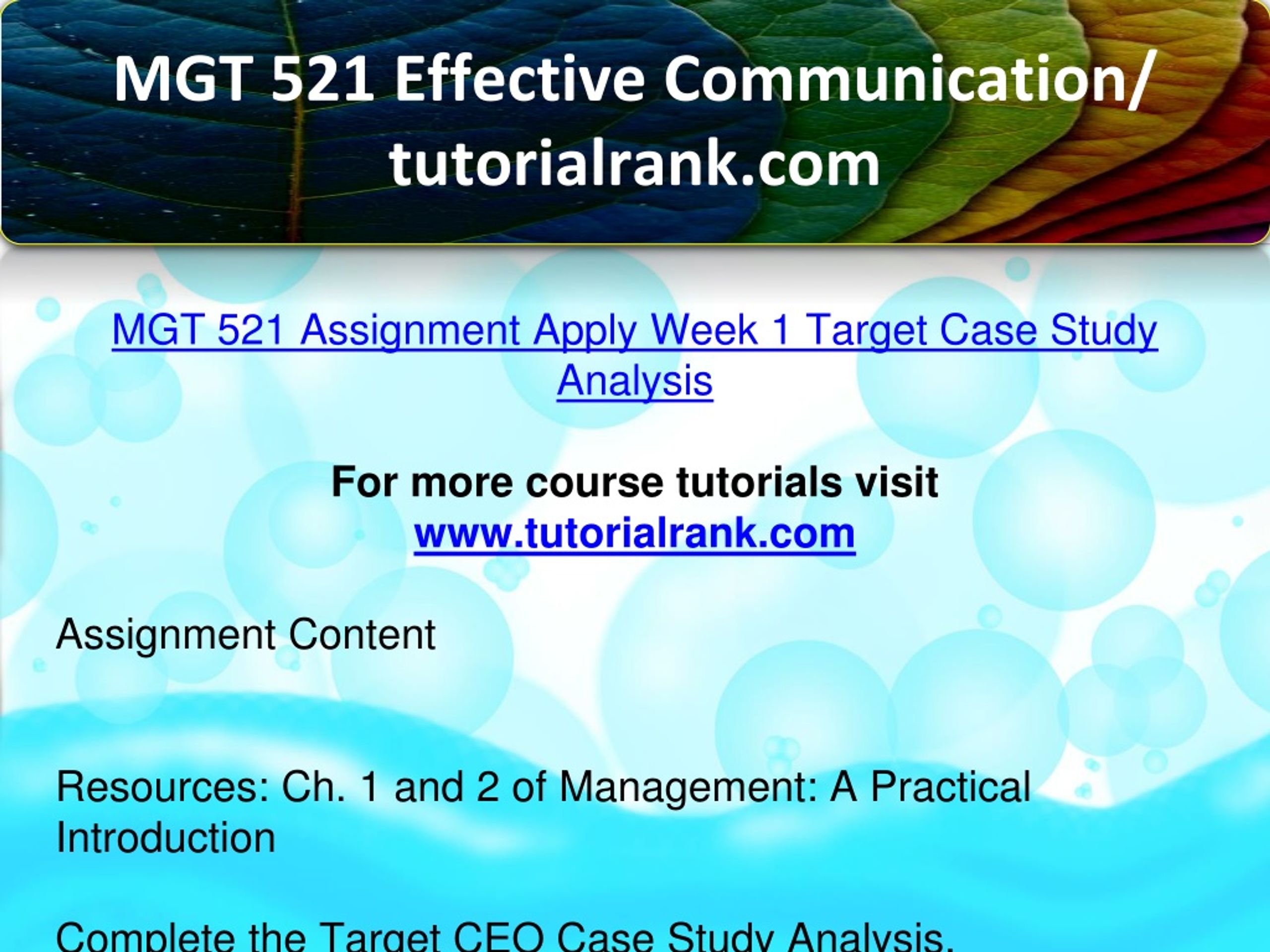 MGT 521 Effective Communication/ tutorialrank.com

MGT 521 Assignment Apply Week 1 Target Case Study Analysis

For more course tutorials visit
www.tutorialrank.com

Assignment Content

Resources: Ch. 1 and 2 of Management: A Practical Introduction

Complete the Target CEO Case Study Analysis.